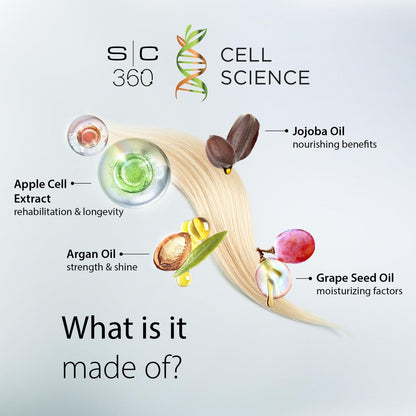 S|C 360

CELL SCIENCE

Jojoba Oil
nourishing benefits

Apple Cell Extract
rehabilitation & longevity

Argan Oil
strength & shine

Grape Seed Oil
moisturizing factors

What is it made of?